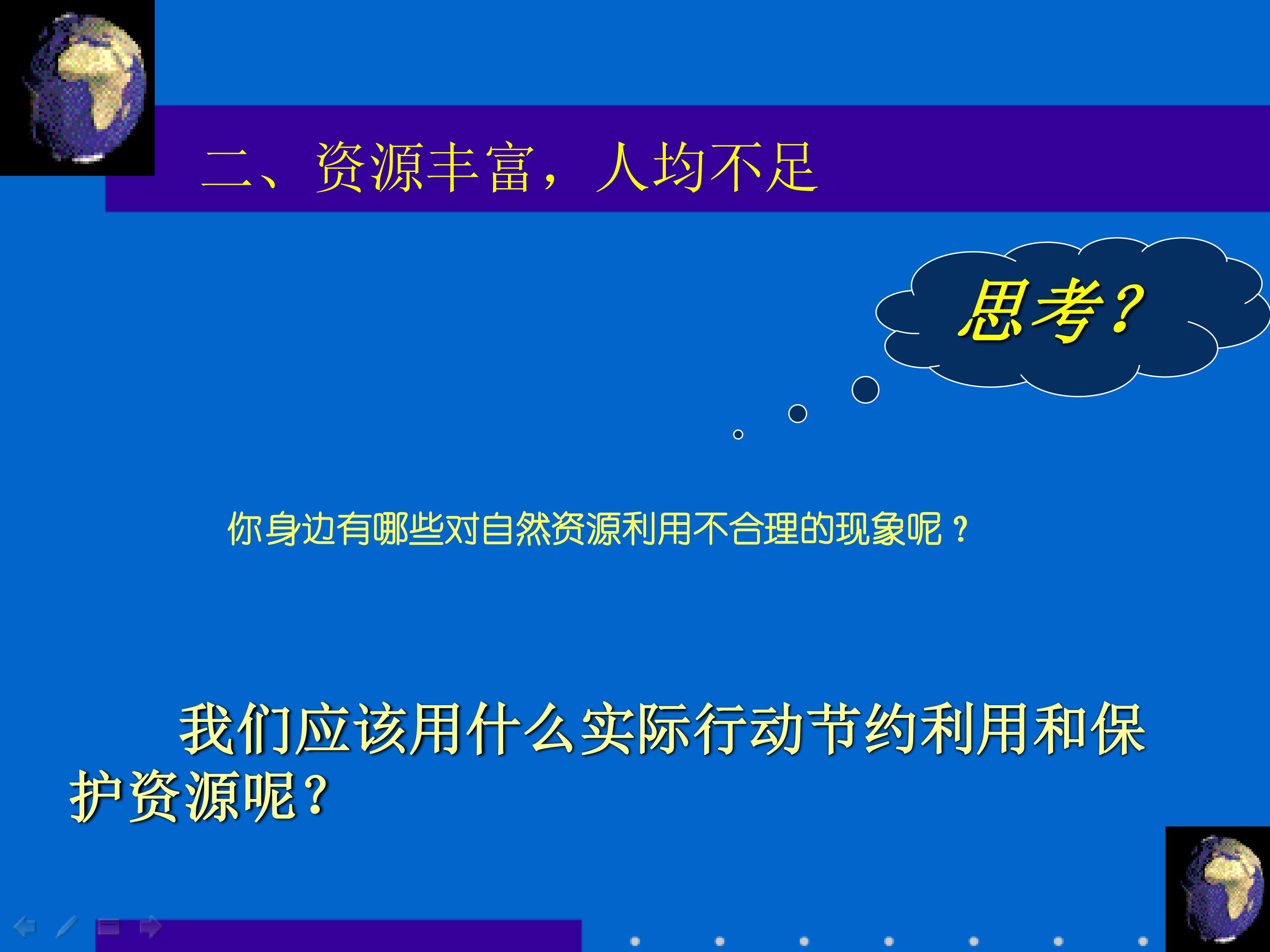 二、资源丰富，人均不足

思考?

你身边有哪些对自然资源利用不合理的现象呢？

我们应该用什么实际行动节约利用和保护资源呢?